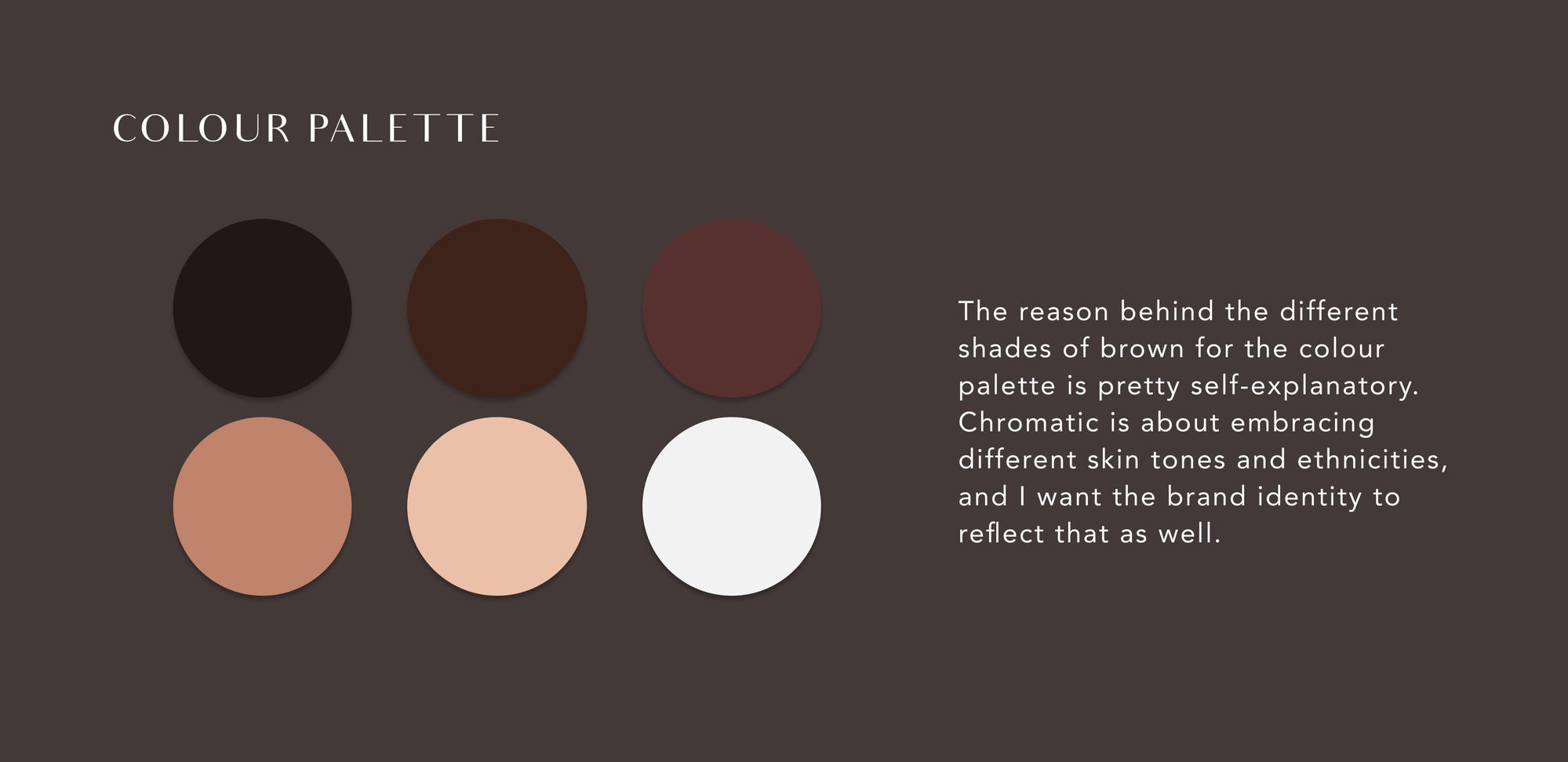 COLOUR PALETTE

The reason behind the different shades of brown for the colour palette is pretty self-explanatory. Chromatic is about embracing different skin tones and ethnicities, and I want the brand identity to reflect that as well.